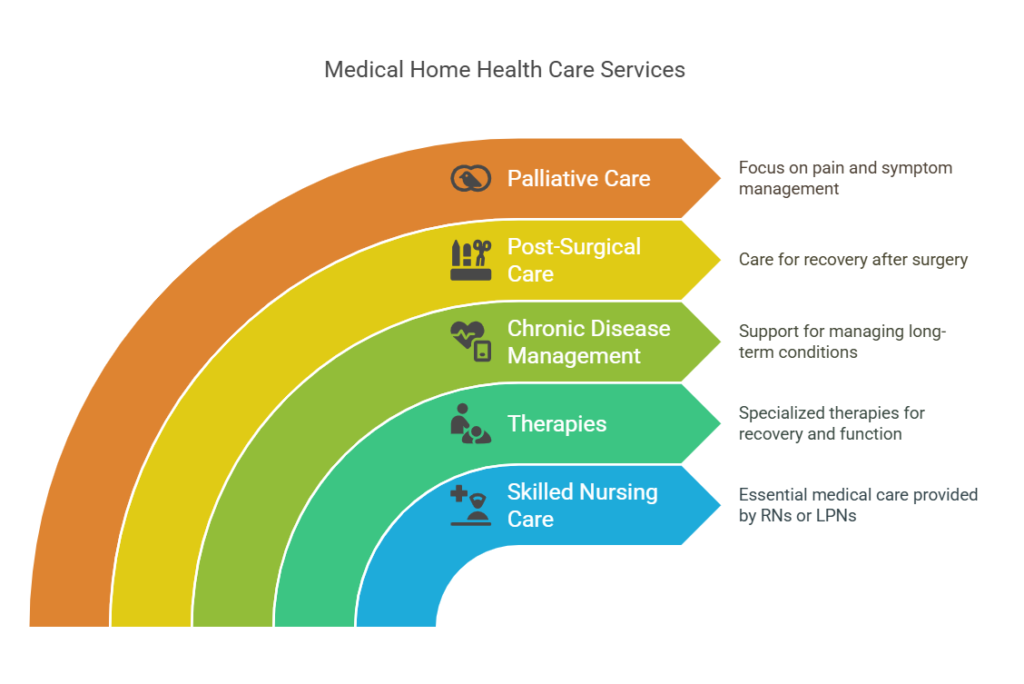 Medical Home Health Care Services

Palliative Care

Focus on pain and symptom management

Post-Surgical Care

Care for recovery after surgery

Chronic Disease Management

Support for managing long-term conditions

Therapies

Specialized therapies for recovery and function

Skilled Nursing Care

Essential medical care provided by RNs or LPNs